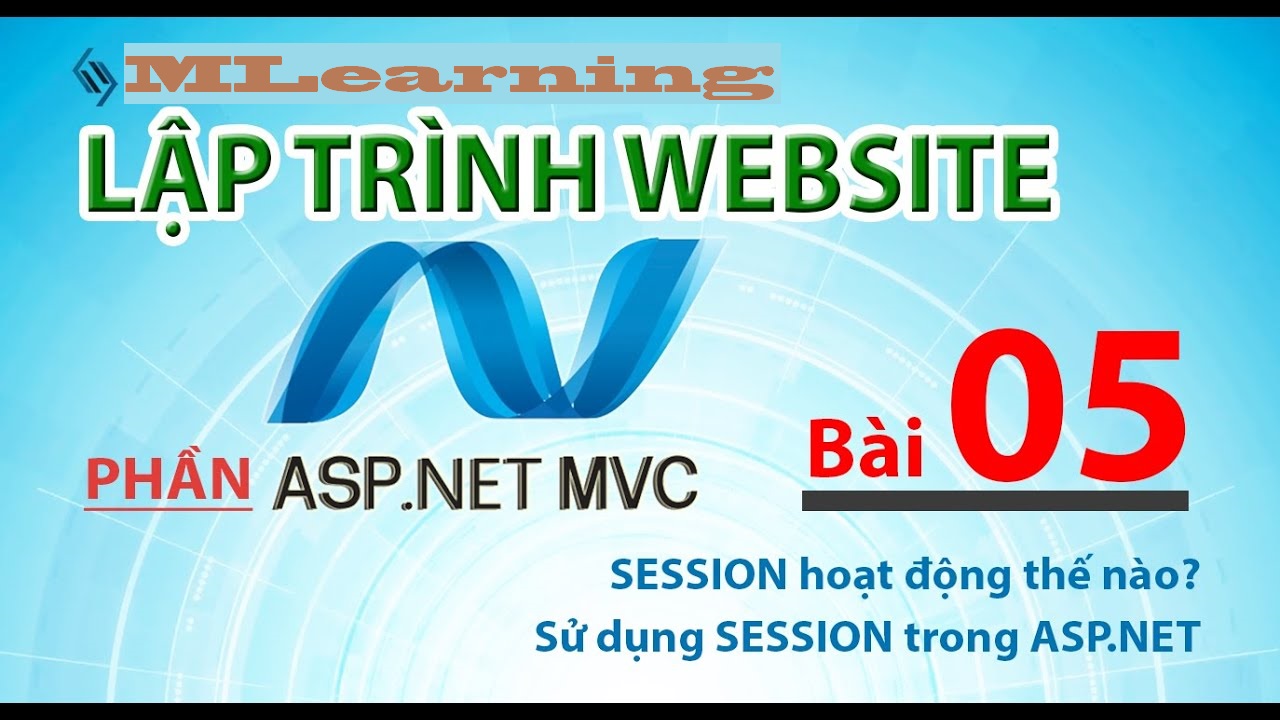 MLearning

LẬP TRÌNH WEBSITE

PHẦN ASP.NET MVC

Bài 05

SESSION hoạt động thế nào?
Sử dụng SESSION trong ASP.NET